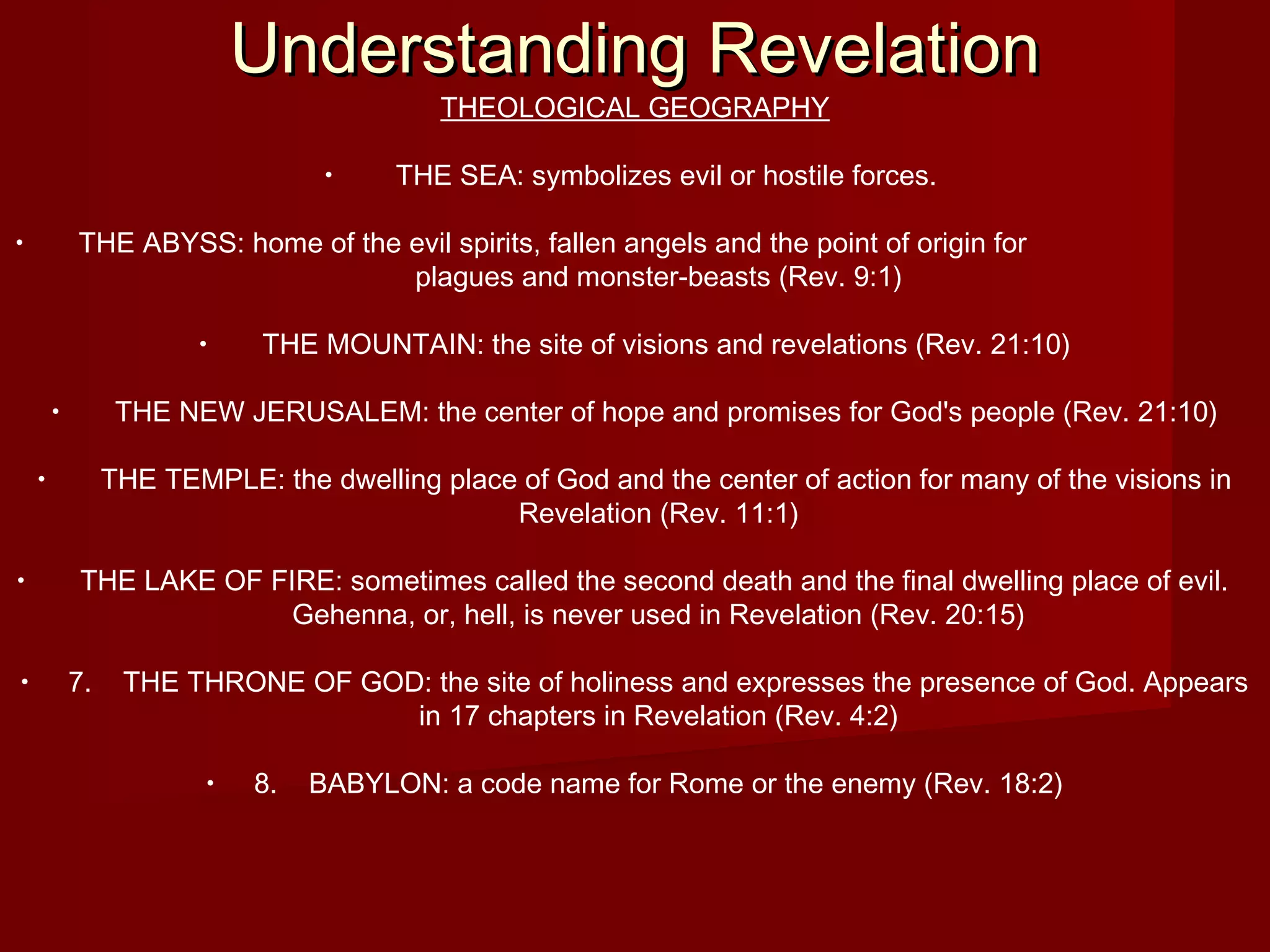 Understanding Revelation

THEOLOGICAL GEOGRAPHY

• THE SEA: symbolizes evil or hostile forces.

• THE ABYSS: home of the evil spirits, fallen angels and the point of origin for plagues and monster-beasts (Rev. 9:1)

• THE MOUNTAIN: the site of visions and revelations (Rev. 21:10)

• THE NEW JERUSALEM: the center of hope and promises for God's people (Rev. 21:10)

• THE TEMPLE: the dwelling place of God and the center of action for many of the visions in Revelation (Rev. 11:1)

• THE LAKE OF FIRE: sometimes called the second death and the final dwelling place of evil. Gehenna, or, hell, is never used in Revelation (Rev. 20:15)

• 7. THE THRONE OF GOD: the site of holiness and expresses the presence of God. Appears in 17 chapters in Revelation (Rev. 4:2)

• 8. BABYLON: a code name for Rome or the enemy (Rev. 18:2)